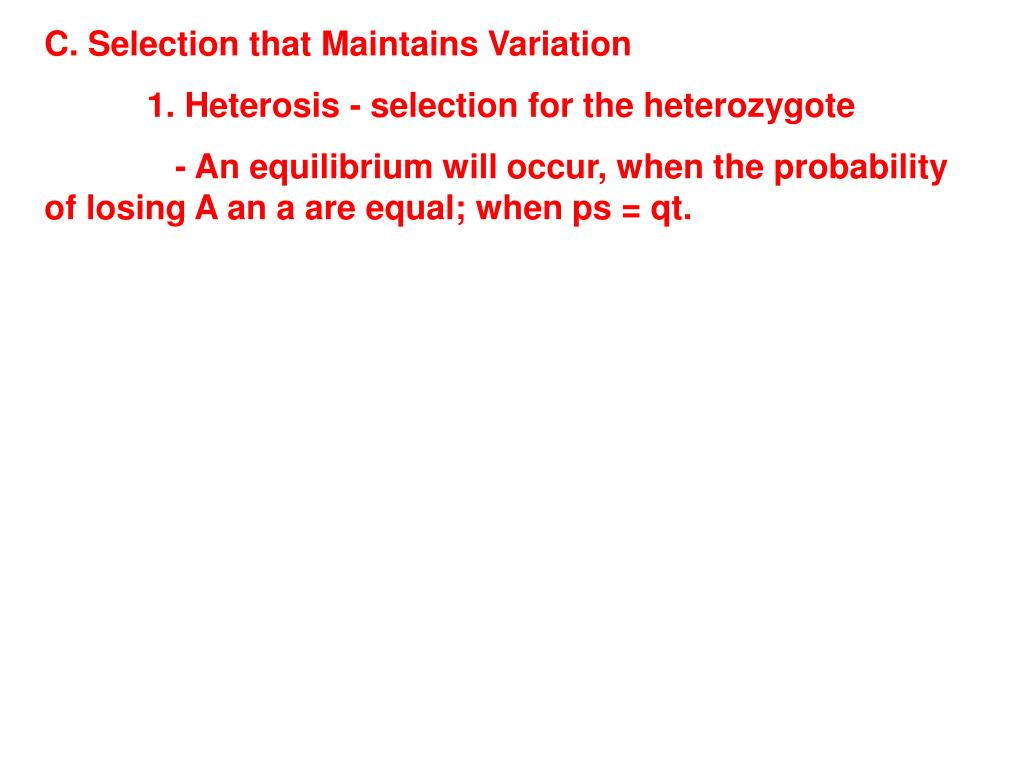 C. Selection that Maintains Variation

1. Heterosis - selection for the heterozygote

- An equilibrium will occur, when the probability of losing A an a are equal; when ps = qt.